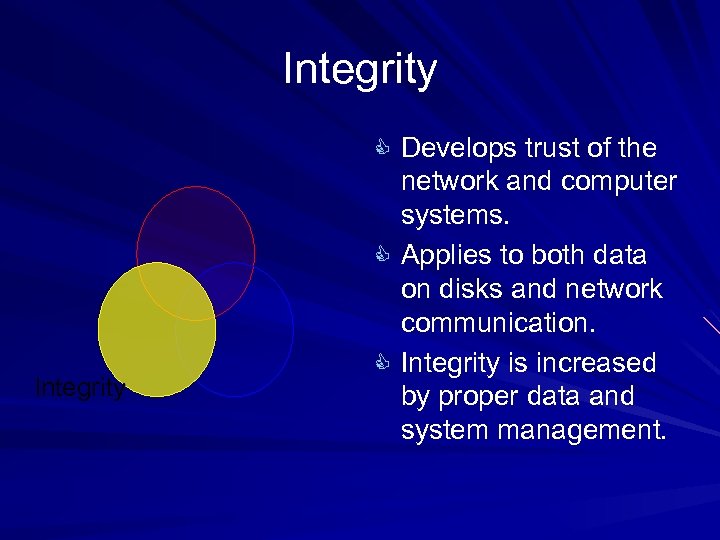 Integrity

Integrity

Develops trust of the network and computer systems.

Applies to both data on disks and network communication.

Integrity is increased by proper data and system management.